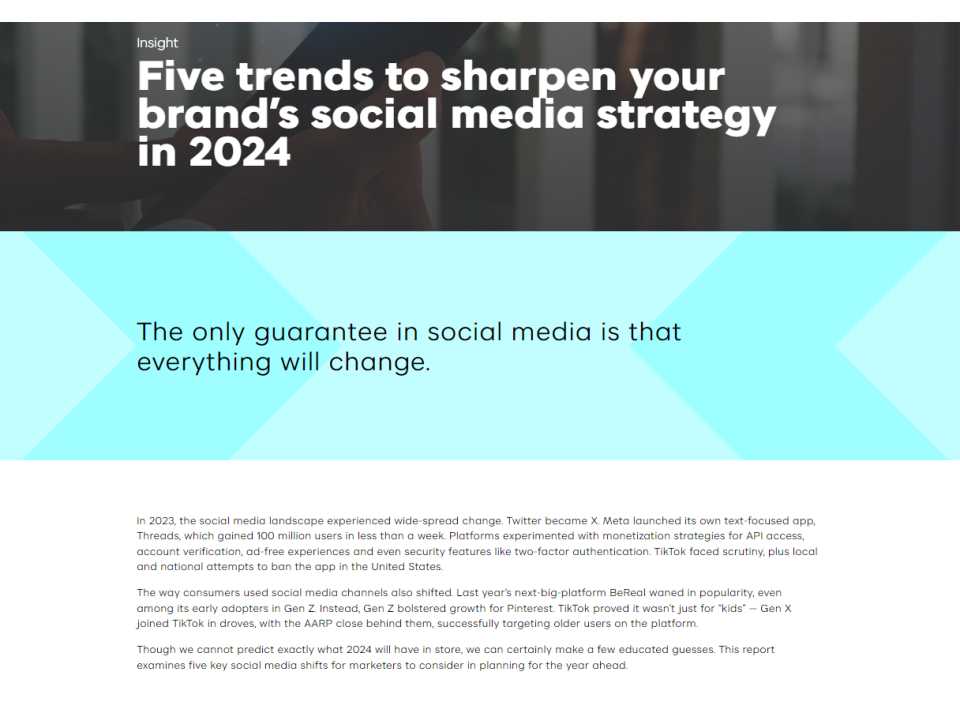 Insight

Five trends to sharpen your brand's social media strategy in 2024

The only guarantee in social media is that everything will change.

In 2023, the social media landscape experienced wide-spread change. Twitter became X. Meta launched its own text-focused app, Threads, which gained 100 million users in less than a week. Platforms experimented with monetization strategies for API access, account verification, ad-free experiences and even security features like two-factor authentication. TikTok faced scrutiny, plus local and national attempts to ban the app in the United States.

The way consumers used social media channels also shifted. Last year's next-big-platform BeReal waned in popularity, even among its early adopters in Gen Z. Instead, Gen Z bolstered growth for Pinterest. TikTok proved it wasn't just for "kids" — Gen X joined TikTok in droves, with the AARP close behind them, successfully targeting older users on the platform.

Though we cannot predict exactly what 2024 will have in store, we can certainly make a few educated guesses. This report examines five key social media shifts for marketers to consider in planning for the year ahead.